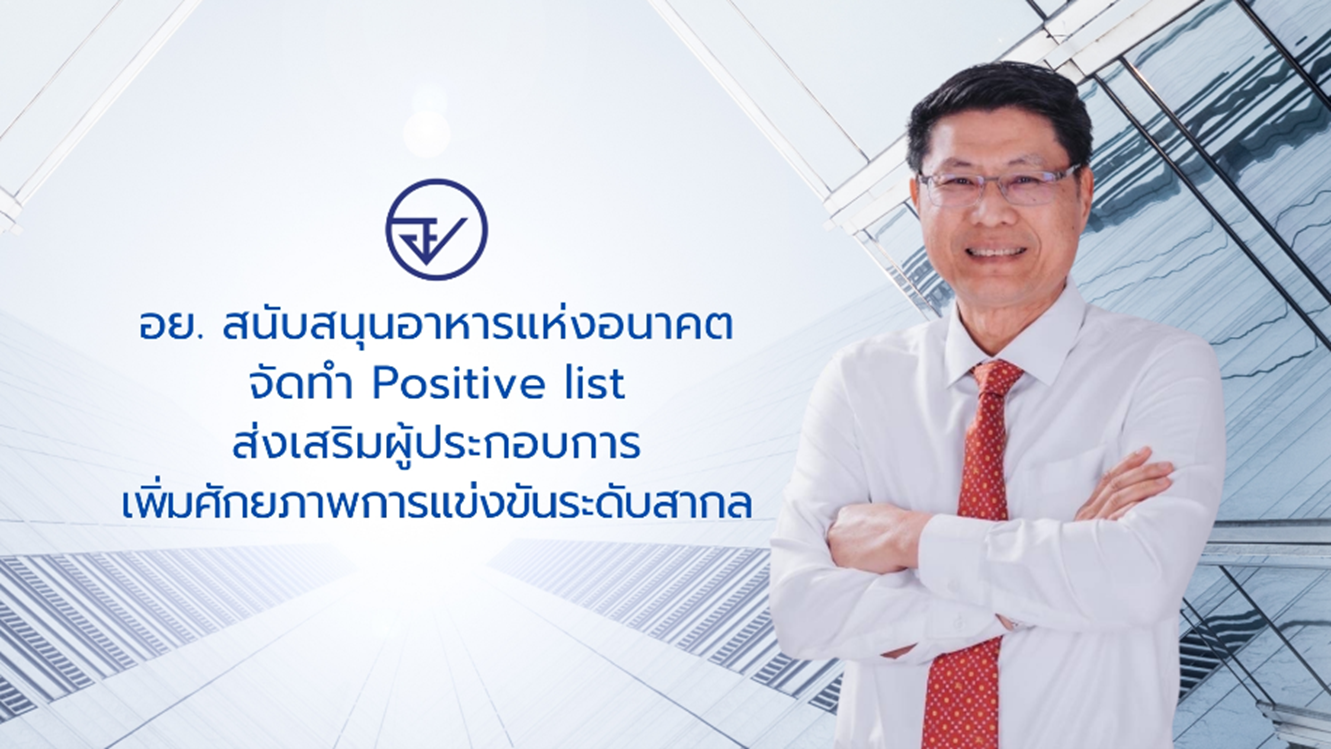 อย. สนับสนุนอาหารแห่งอนาคต
จัดทำ Positive list
ส่งเสริมผู้ประกอบการ
เพิ่มศักยภาพการแข่งขันระดับสากล